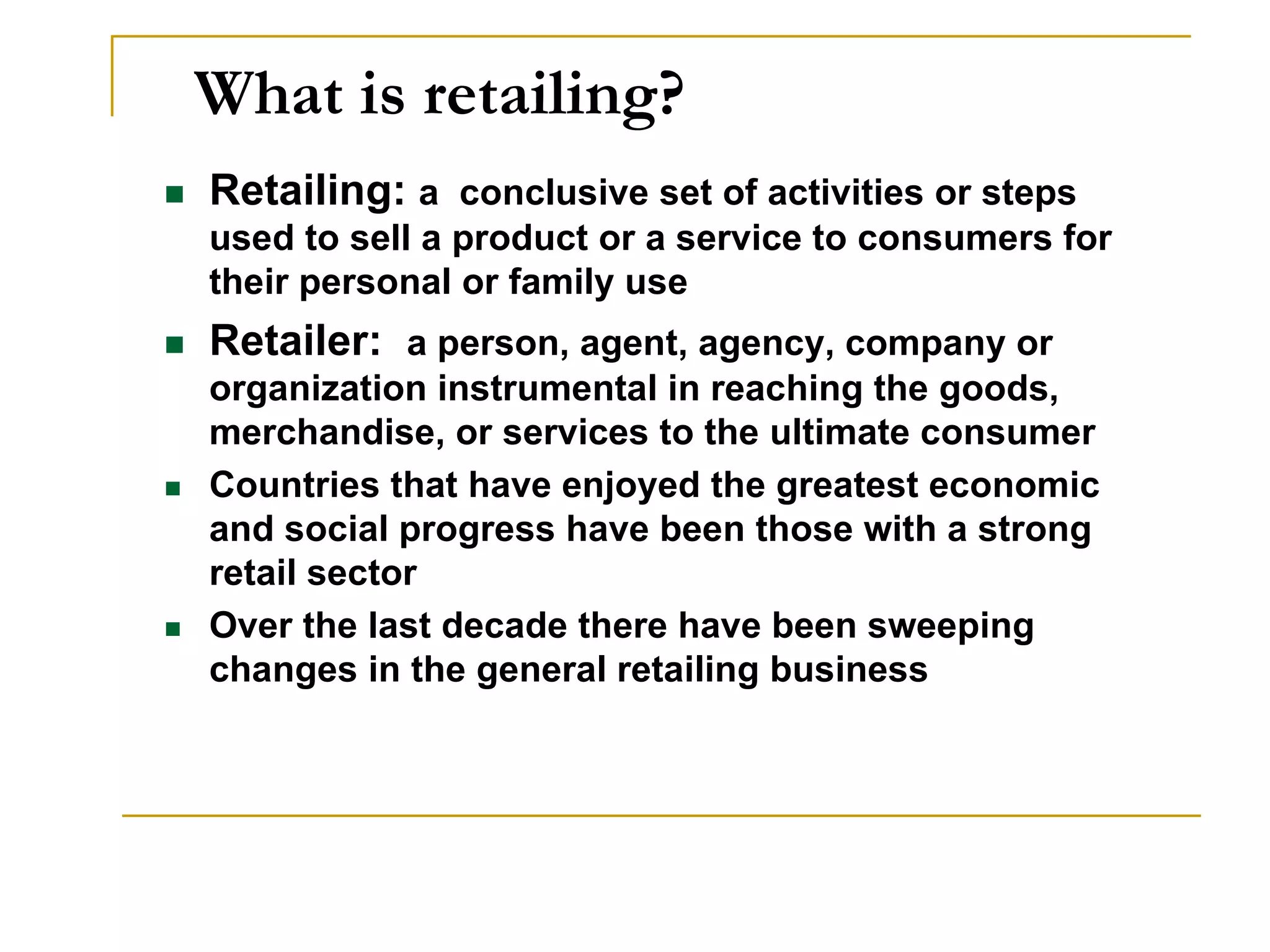 What is retailing?

- Retailing: a conclusive set of activities or steps used to sell a product or a service to consumers for their personal or family use
- Retailer: a person, agent, agency, company or organization instrumental in reaching the goods, merchandise, or services to the ultimate consumer
- Countries that have enjoyed the greatest economic and social progress have been those with a strong retail sector
- Over the last decade there have been sweeping changes in the general retailing business